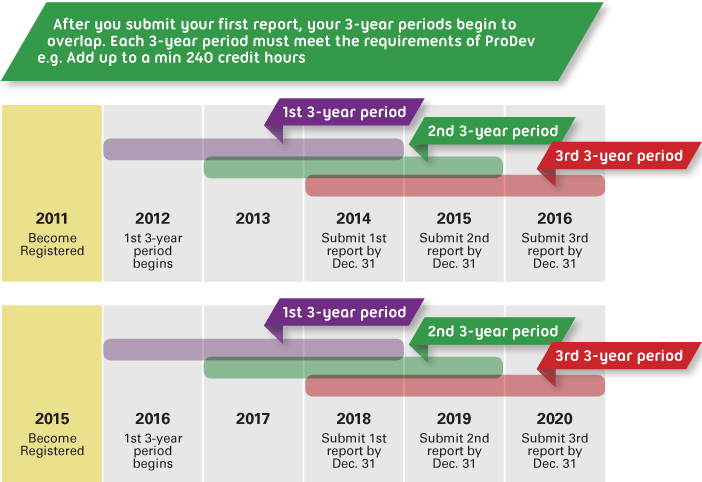 After you submit your first report, your 3-year periods begin to overlap. Each 3-year period must meet the requirements of ProDev e.g. Add up to a min 240 credit hours

1st 3-year period

2nd 3-year period

3rd 3-year period

2011
Become Registered

2012
1st 3-year period begins

2013

2014
Submit 1st report by Dec. 31

2015
Submit 2nd report by Dec. 31

2016
Submit 3rd report by Dec. 31

1st 3-year period

2nd 3-year period

3rd 3-year period

2015
Become Registered

2016
1st 3-year period begins

2017

2018
Submit 1st report by Dec. 31

2019
Submit 2nd report by Dec. 31

2020
Submit 3rd report by Dec. 31